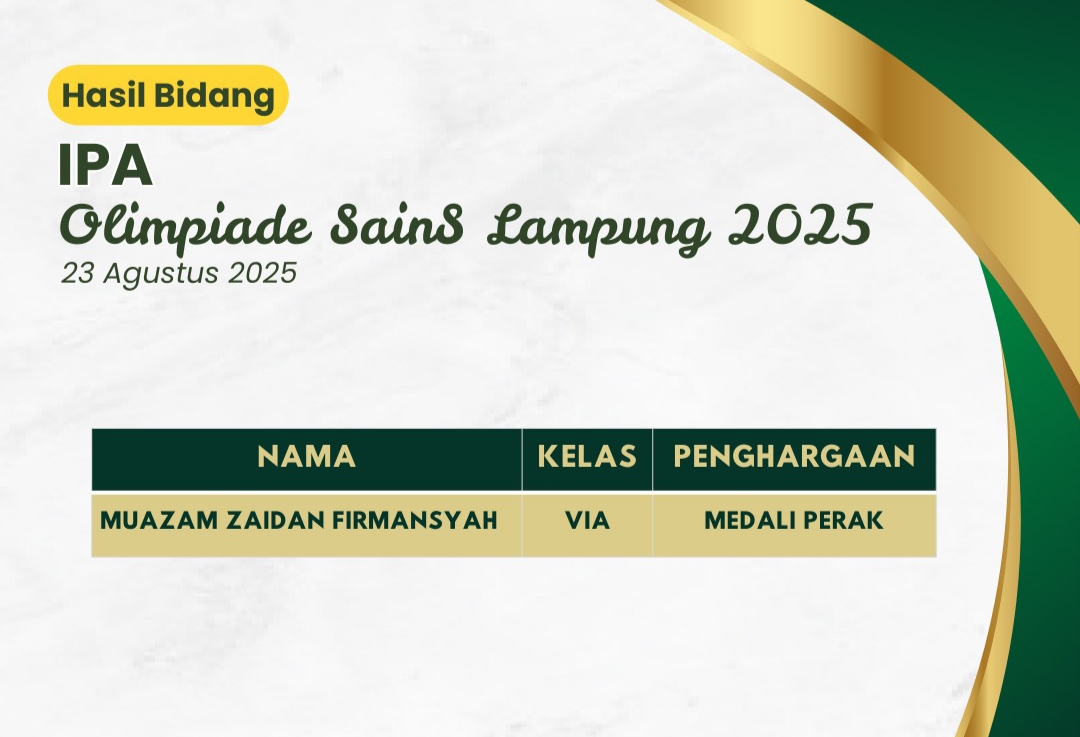 Hasil Bidang

IPA

Olimpiade SainS Lampung 2025

23 Agustus 2025

| NAMA | KELAS | PENGHARGAAN |
|---|---|---|
| MUAZAM ZAIDAN FIRMANSYAH | VIA | MEDALI PERAK |